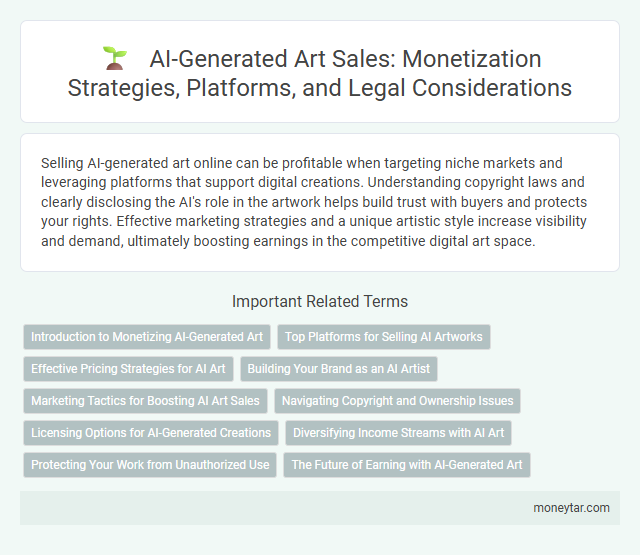 AI-Generated Art Sales: Monetization Strategies, Platforms, and Legal Considerations

Selling AI-generated art online can be profitable when targeting niche markets and leveraging platforms that support digital creations. Understanding copyright laws and clearly disclosing the AI's role in the artwork helps build trust with buyers and protects your rights. Effective marketing strategies and a unique artistic style increase visibility and demand, ultimately boosting earnings in the competitive digital art space.

Important Related Terms

Introduction to Monetizing AI-Generated Art

Top Platforms for Selling AI Artworks

Effective Pricing Strategies for AI Art

Building Your Brand as an AI Artist

Marketing Tactics for Boosting AI Art Sales

Navigating Copyright and Ownership Issues

Licensing Options for AI-Generated Creations

Diversifying Income Streams with AI Art

Protecting Your Work from Unauthorized Use

The Future of Earning with AI-Generated Art

moneytar.com